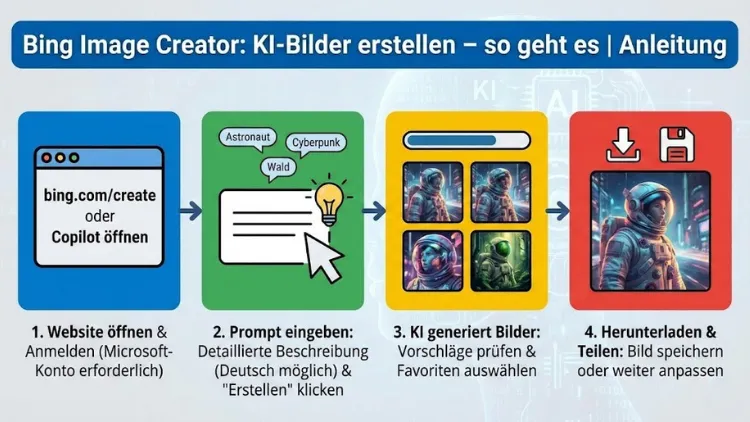 Bing Image Creator: KI-Bilder erstellen – so geht es | Anleitung

KI

AI

bing.com/create
oder
Copilot öffnen

Astronaut

Cyberpunk

Wald

1. Website öffnen & Anmelden (Microsoft-Konto erforderlich)

2. Prompt eingeben: Detaillierte Beschreibung (Deutsch möglich) & "Erstellen" klicken

3. KI generiert Bilder: Vorschläge prüfen & Favoriten auswählen

4. Herunterladen & Teilen: Bild speichern oder weiter anpassen